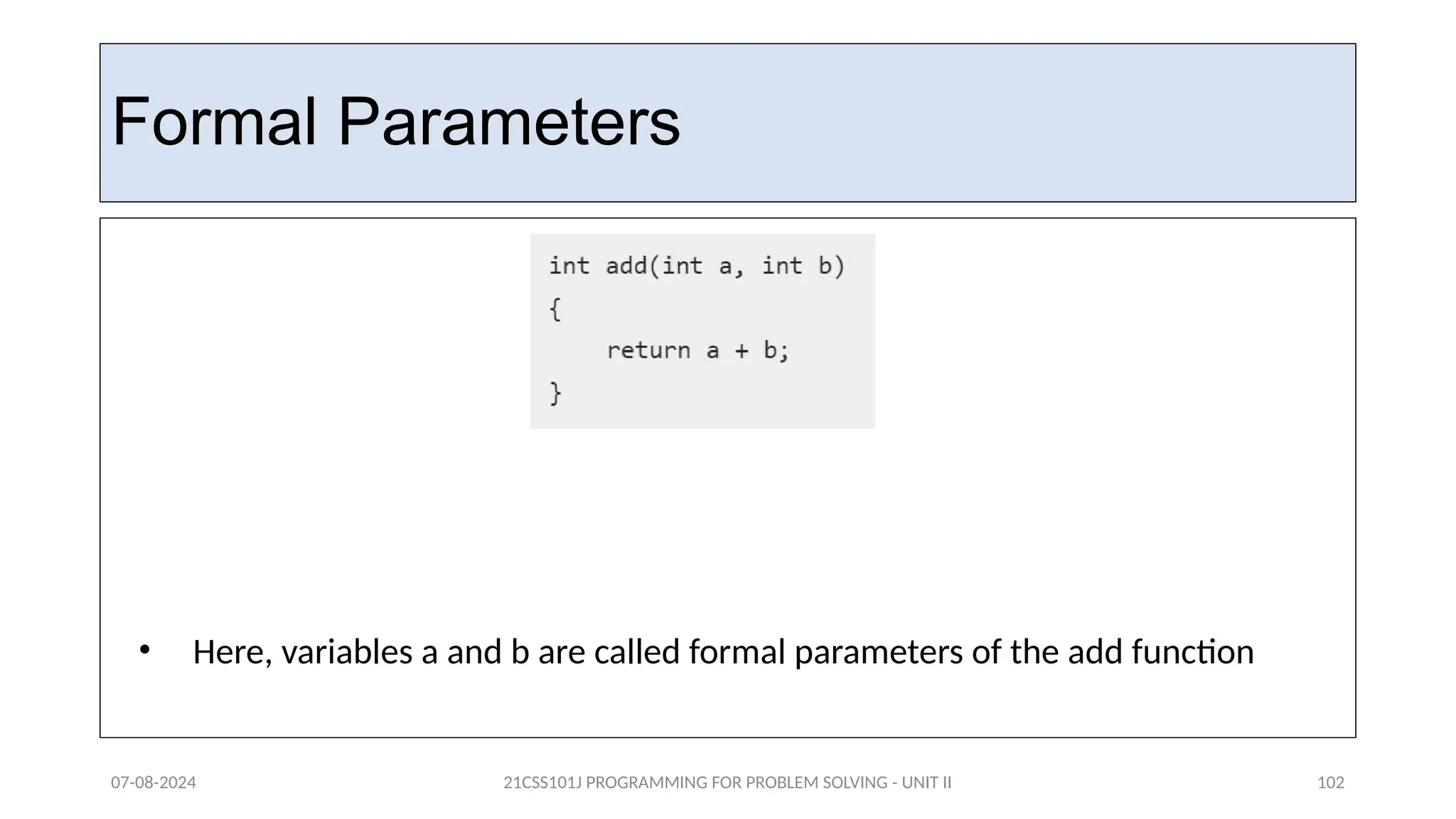 Formal Parameters

int add(int a, int b)
{
    return a + b;
}

• Here, variables a and b are called formal parameters of the add function

07-08-2024

21CSS101J PROGRAMMING FOR PROBLEM SOLVING - UNIT II

102